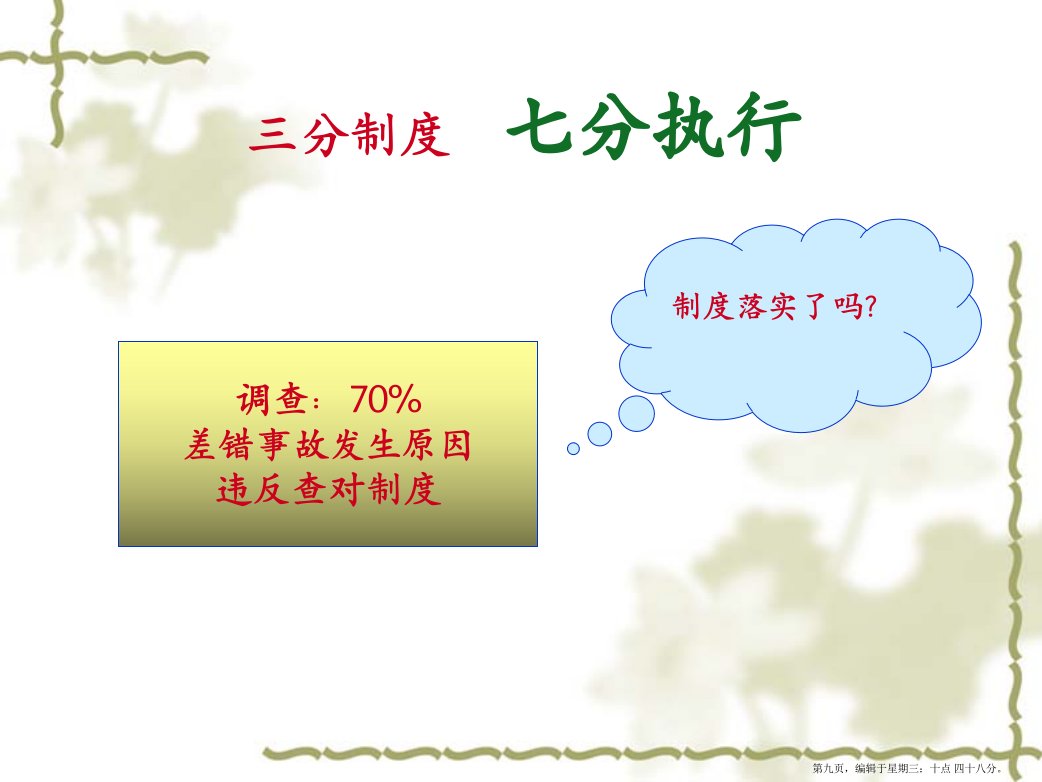 三分制度　七分执行

制度落实了吗?

调查：70%
差错事故发生原因
违反查对制度

第九页，编辑于星期三：十点 四十八分。